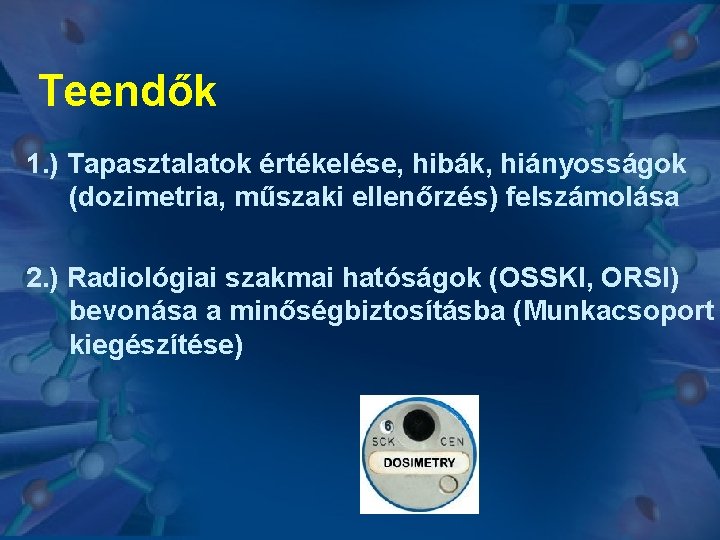 Teendők

1.) Tapasztalatok értékelése, hibák, hiányosságok (dozimetria, műszaki ellenőrzés) felszámolása

2.) Radiológiai szakmai hatóságok (OSSKI, ORSI) bevonása a minőségbiztosításba (Munkacsoport kiegészítése)

6
SCK CEN
DOSIMETRY